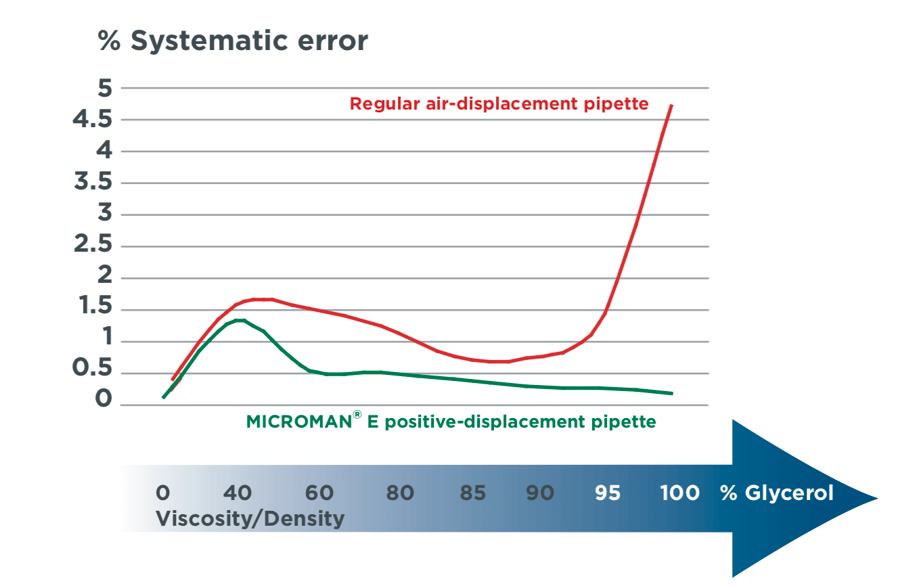 % Systematic error

5
4.5
4
3.5
3
2.5
2
1.5
1
0.5
0

Regular air-displacement pipette

MICROMAN® E positive-displacement pipette

0 40 60 80 85 90 95 100 % Glycerol
Viscosity/Density